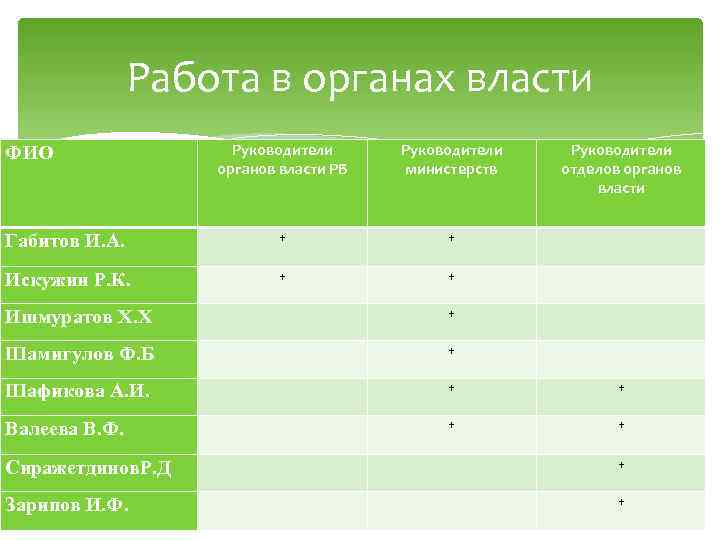 Работа в органах власти

| ФИО | Руководители органов власти РБ | Руководители министерств | Руководители отделов органов власти |
|---|---|---|---|
| Габитов И.А. | + | + | |
| Искужин Р.К. | + | + | |
| Ишмуратов Х.Х | | + | |
| Шамигулов Ф.Б | | + | |
| Шафикова А.И. | | + | + |
| Валеева В.Ф. | | + | + |
| СиражетдиновР.Д | | | + |
| Зарипов И.Ф. | | | + |